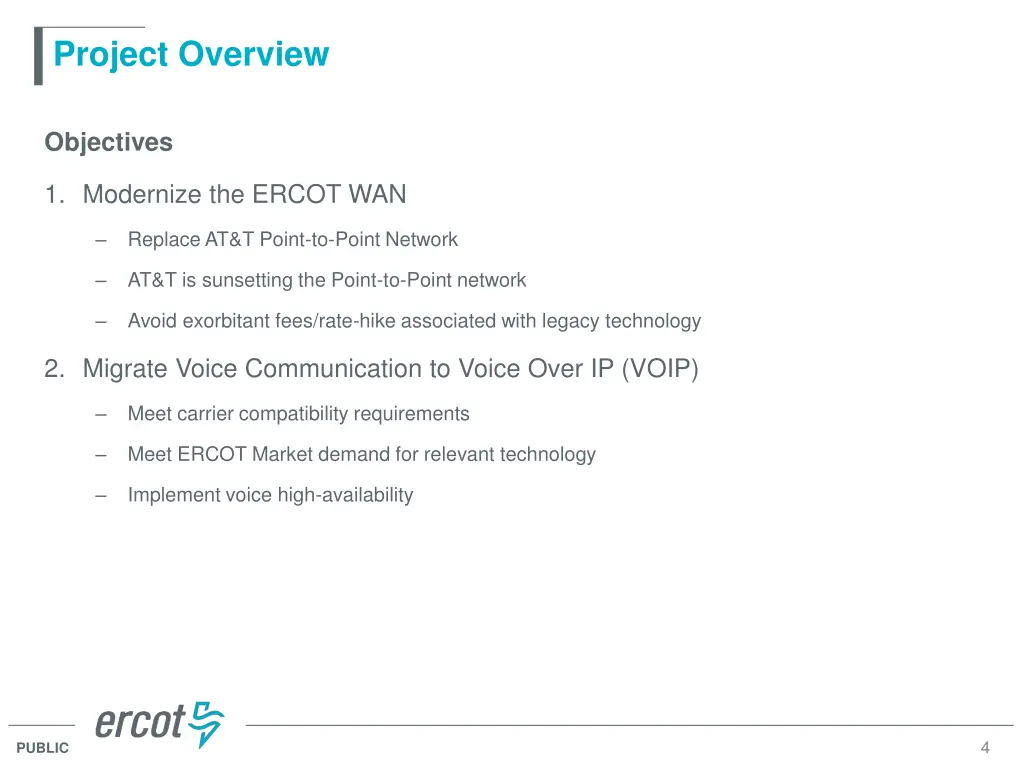 Project Overview

Objectives

1. Modernize the ERCOT WAN

– Replace AT&T Point-to-Point Network

– AT&T is sunsetting the Point-to-Point network

– Avoid exorbitant fees/rate-hike associated with legacy technology

2. Migrate Voice Communication to Voice Over IP (VOIP)

– Meet carrier compatibility requirements

– Meet ERCOT Market demand for relevant technology

– Implement voice high-availability

ercot

PUBLIC

4